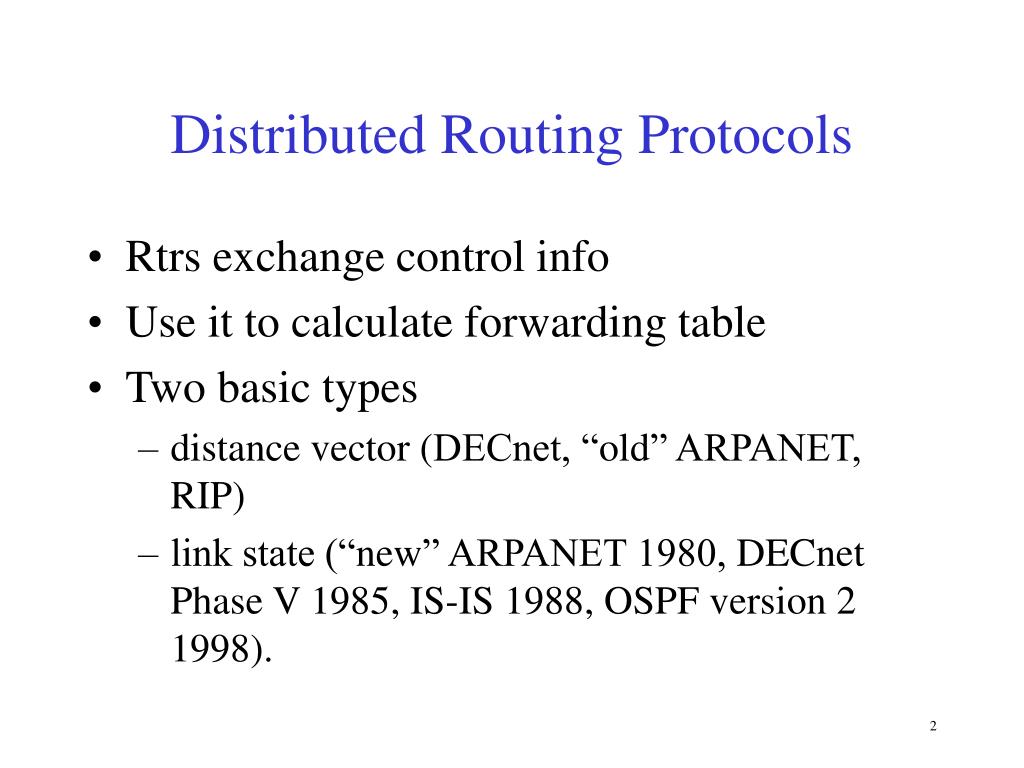 Distributed Routing Protocols

• Rtrs exchange control info
• Use it to calculate forwarding table
• Two basic types
– distance vector (DECnet, “old” ARPANET, RIP)
– link state (“new” ARPANET 1980, DECnet Phase V 1985, IS-IS 1988, OSPF version 2 1998).

2